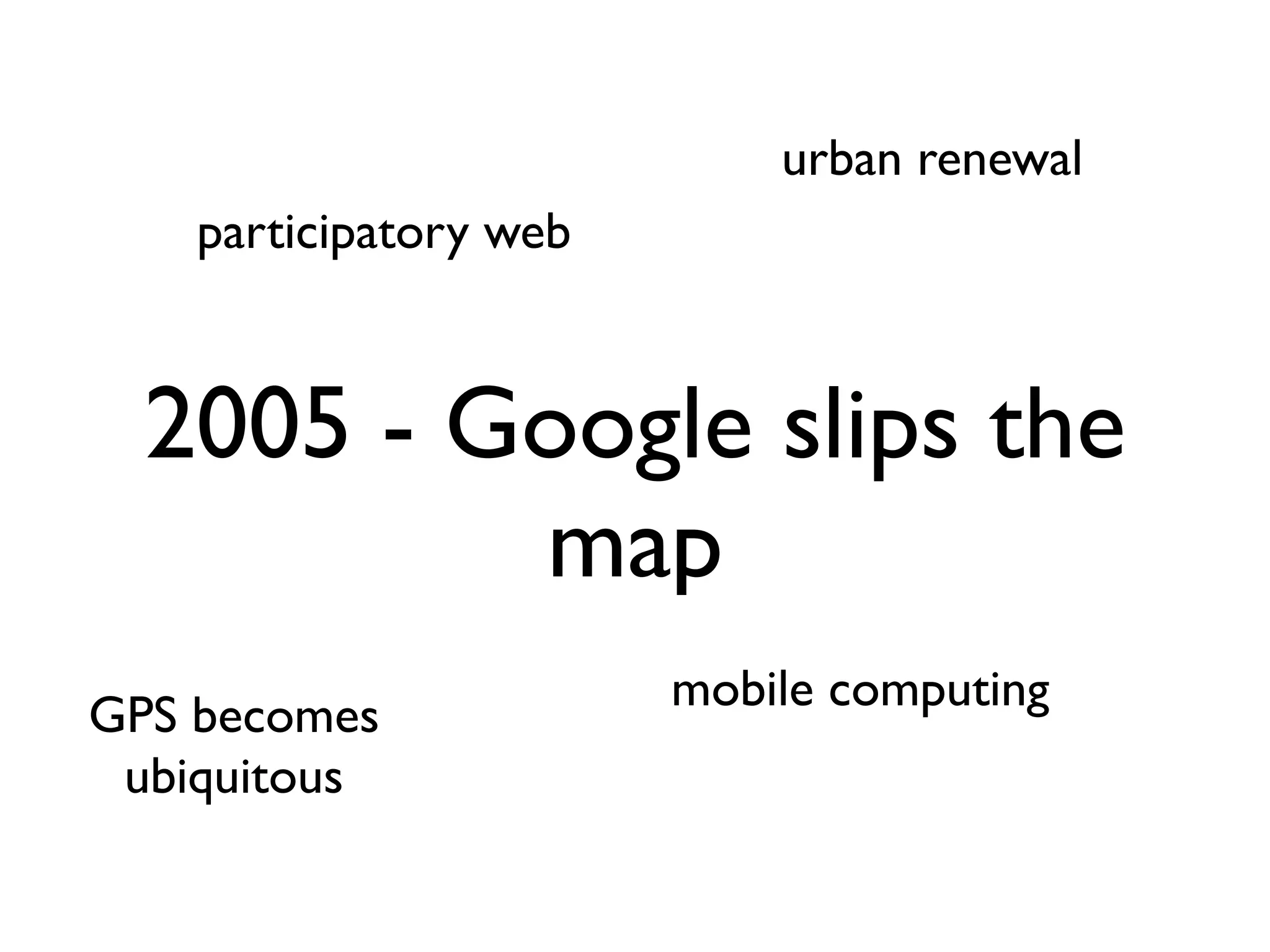 urban renewal

participatory web

2005 - Google slips the map

mobile computing

GPS becomes ubiquitous